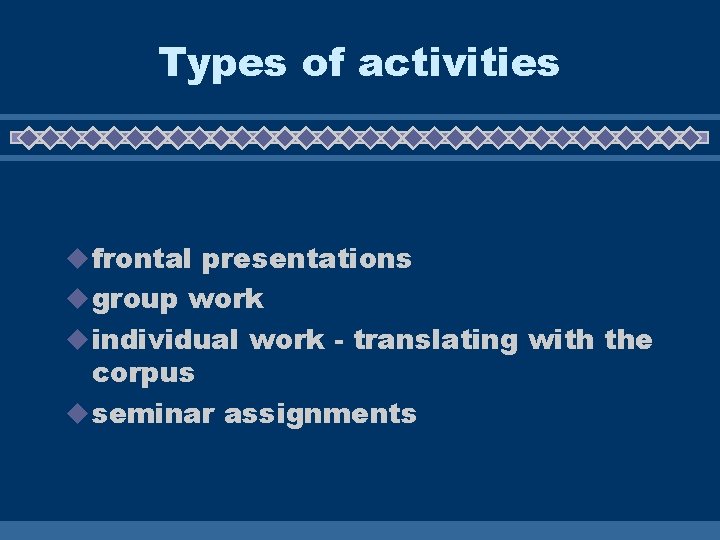 Types of activities

frontal presentations
group work
individual work - translating with the corpus
seminar assignments